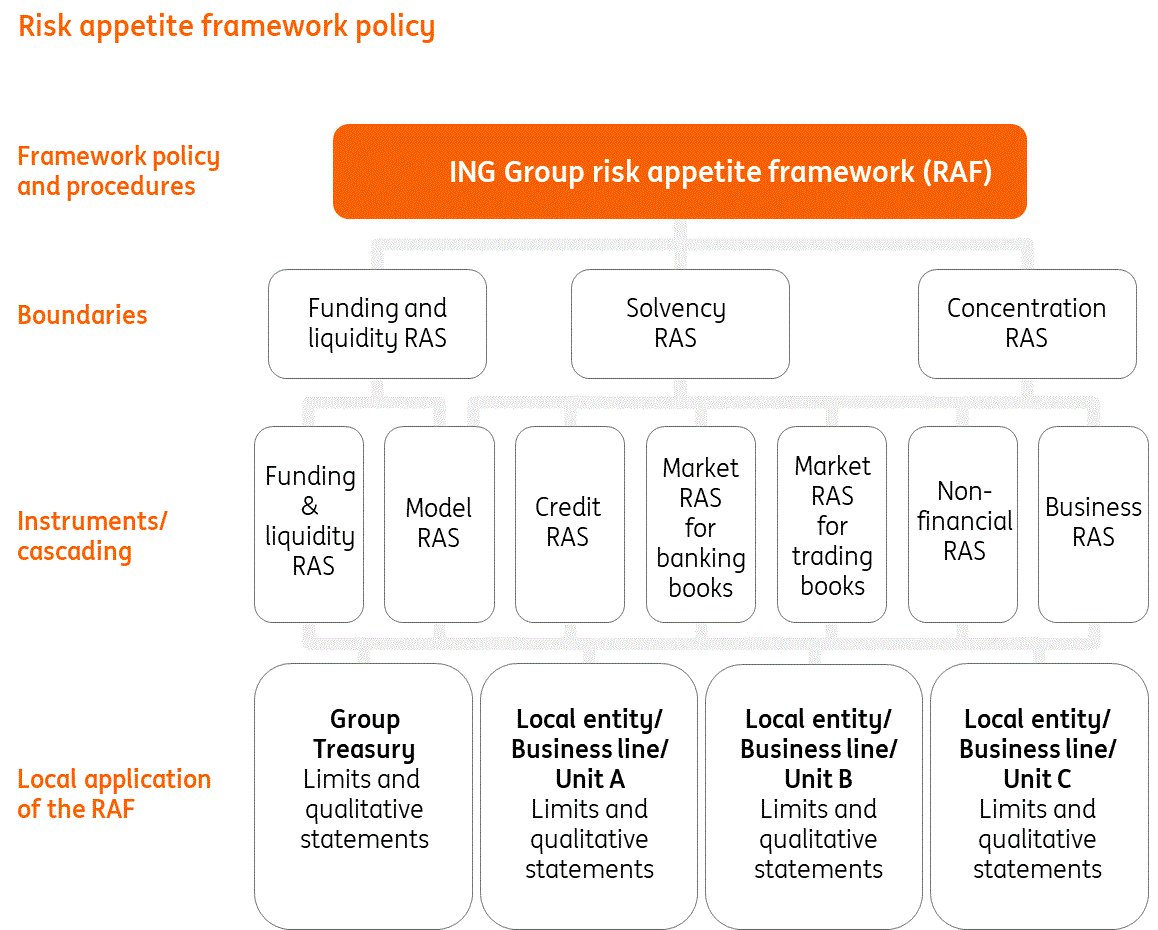 Risk appetite framework policy

Framework policy and procedures

ING Group risk appetite framework (RAF)

Boundaries

Funding and liquidity RAS

Solvency RAS

Concentration RAS

Instruments/ cascading

Funding & liquidity RAS

Model RAS

Credit RAS

Market RAS for banking books

Market RAS for trading books

Non-financial RAS

Business RAS

Local application of the RAF

Group Treasury
Limits and qualitative statements

Local entity/ Business line/ Unit A
Limits and qualitative statements

Local entity/ Business line/ Unit B
Limits and qualitative statements

Local entity/ Business line/ Unit C
Limits and qualitative statements